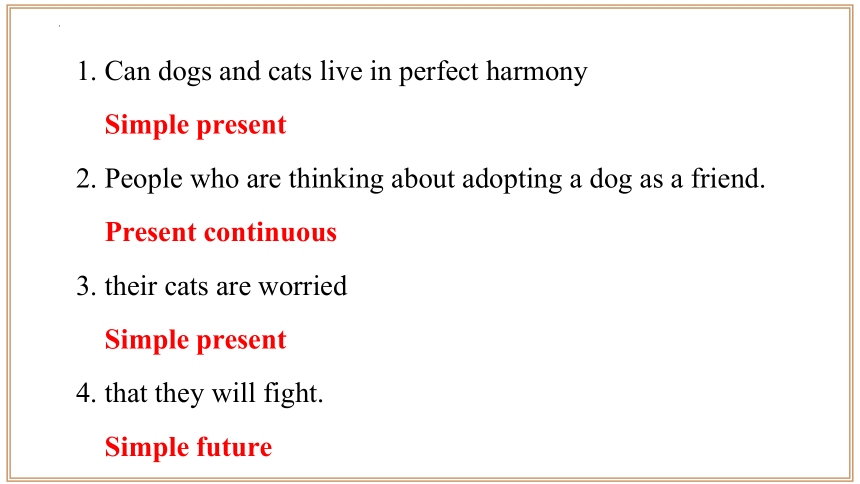 1. Can dogs and cats live in perfect harmony

Simple present

2. People who are thinking about adopting a dog as a friend.

Present continuous

3. their cats are worried

Simple present

4. that they will fight.

Simple future